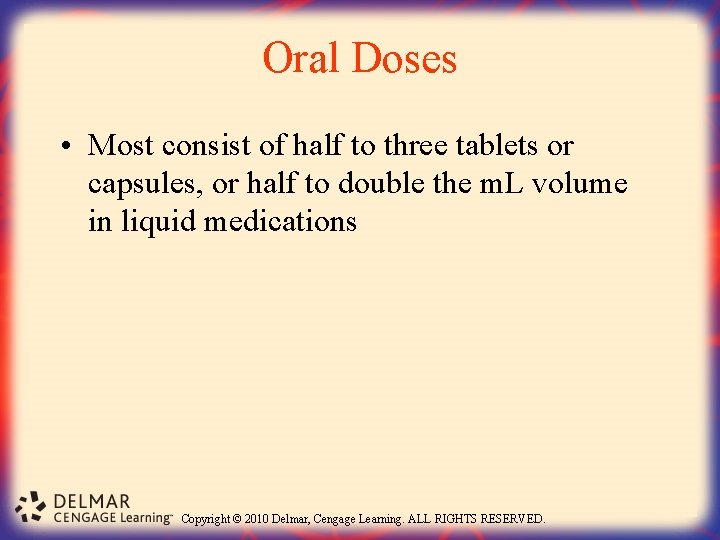 Oral Doses

• Most consist of half to three tablets or capsules, or half to double the mL volume in liquid medications

DELMAR
CENGAGE Learning™ Copyright © 2010 Delmar, Cengage Learning. ALL RIGHTS RESERVED.